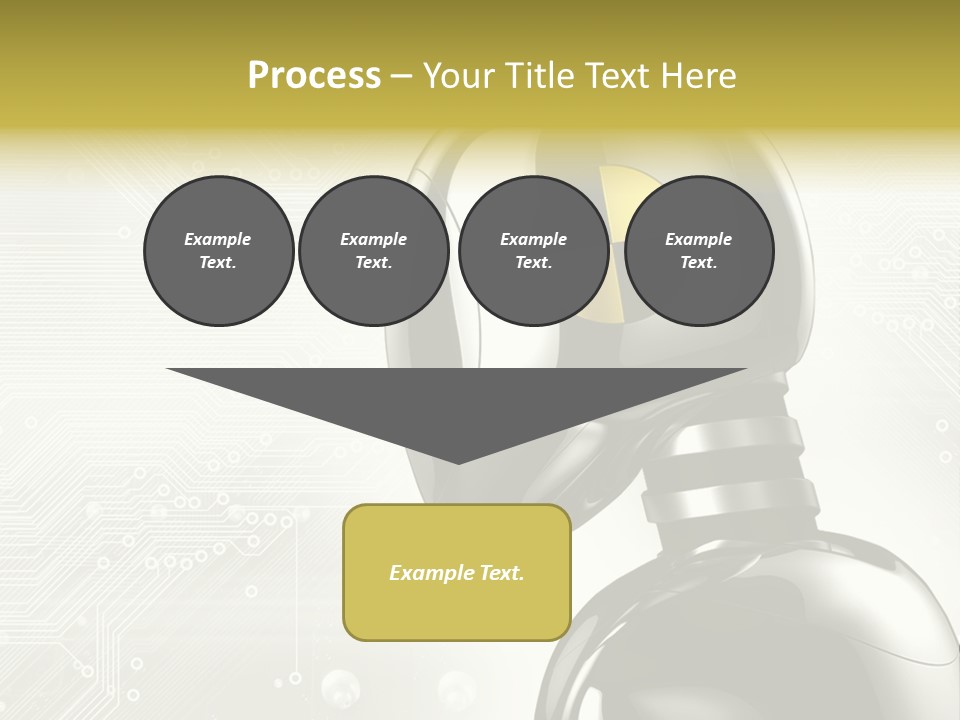 Process – Your Title Text Here

Example Text.

Example Text.

Example Text.

Example Text.

Example Text.